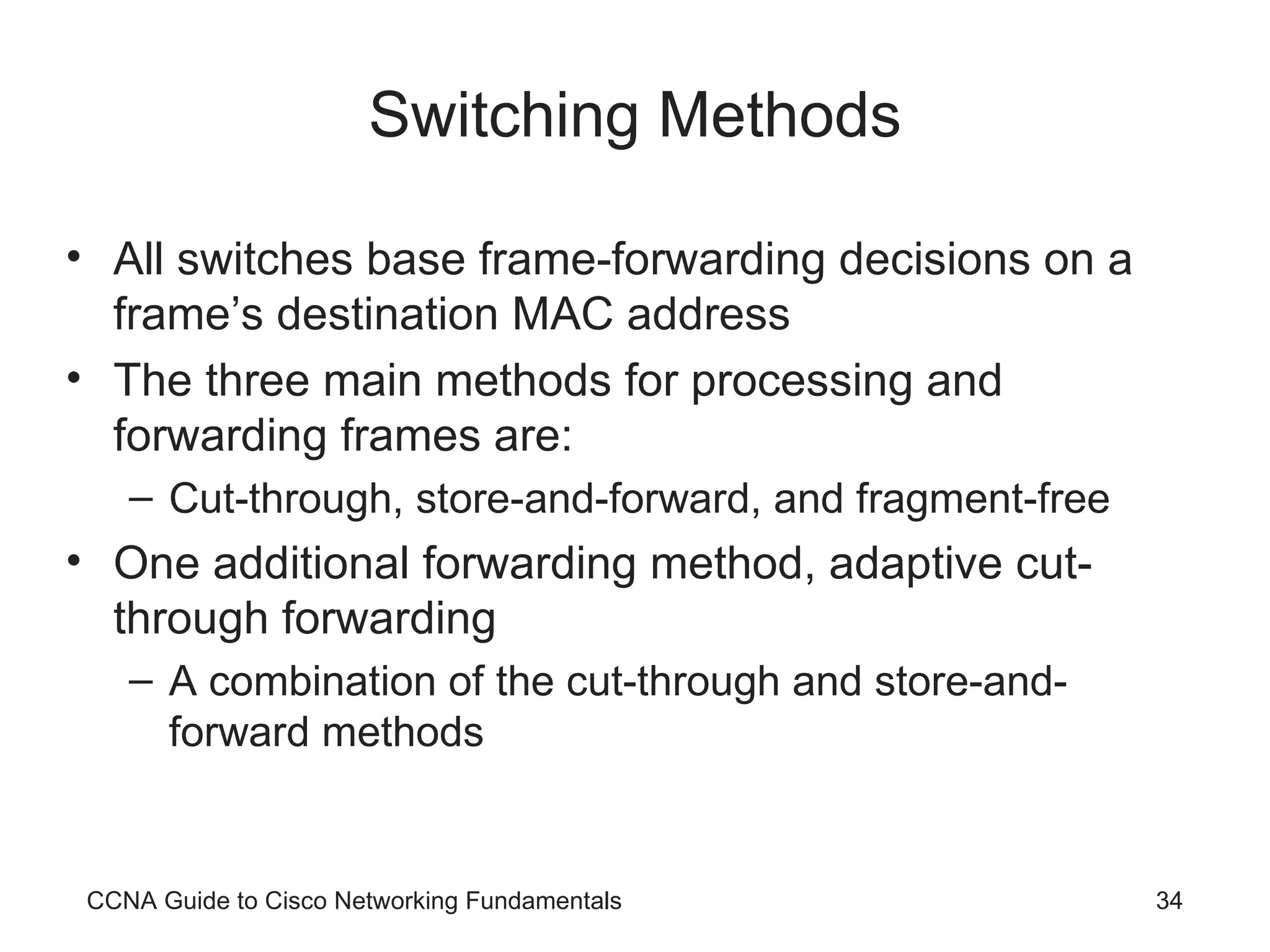 Switching Methods

• All switches base frame-forwarding decisions on a frame’s destination MAC address
• The three main methods for processing and forwarding frames are:
  – Cut-through, store-and-forward, and fragment-free
• One additional forwarding method, adaptive cut-through forwarding
  – A combination of the cut-through and store-and-forward methods

CCNA Guide to Cisco Networking Fundamentals

34